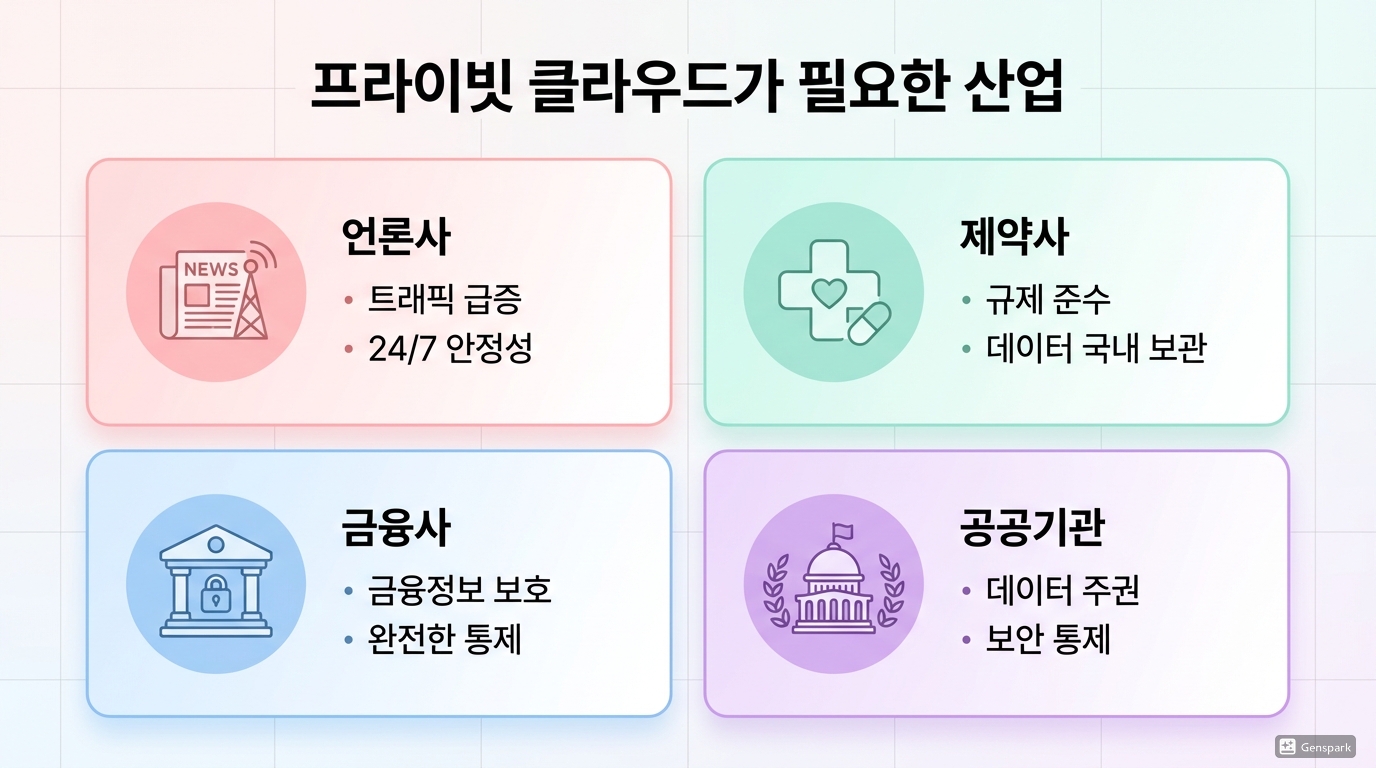 프라이빗 클라우드가 필요한 산업

NEWS

언론사
• 트래픽 급증
• 24/7 안정성

제약사
• 규제 준수
• 데이터 국내 보관

금융사
• 금융정보 보호
• 완전한 통제

공공기관
• 데이터 주권
• 보안 통제

Genspark